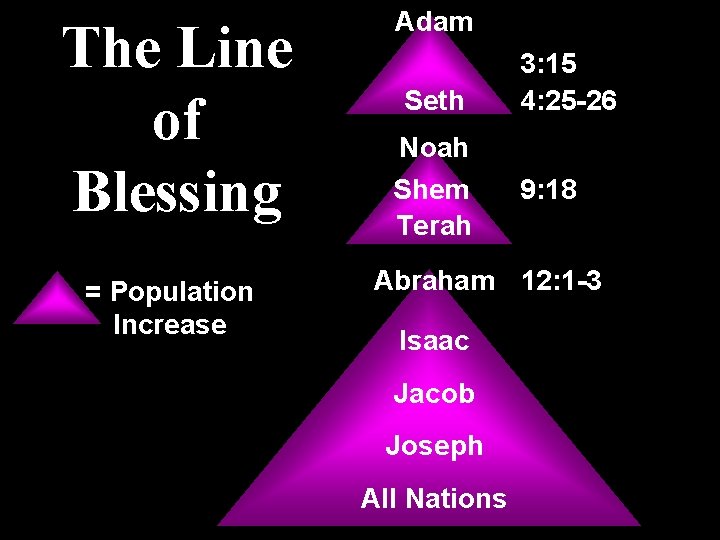 The Line of Blessing

= Population Increase

Adam
3:15
Seth 4:25-26

Noah
Shem 9:18
Terah

Abraham 12:1-3
Isaac
Jacob
Joseph
All Nations